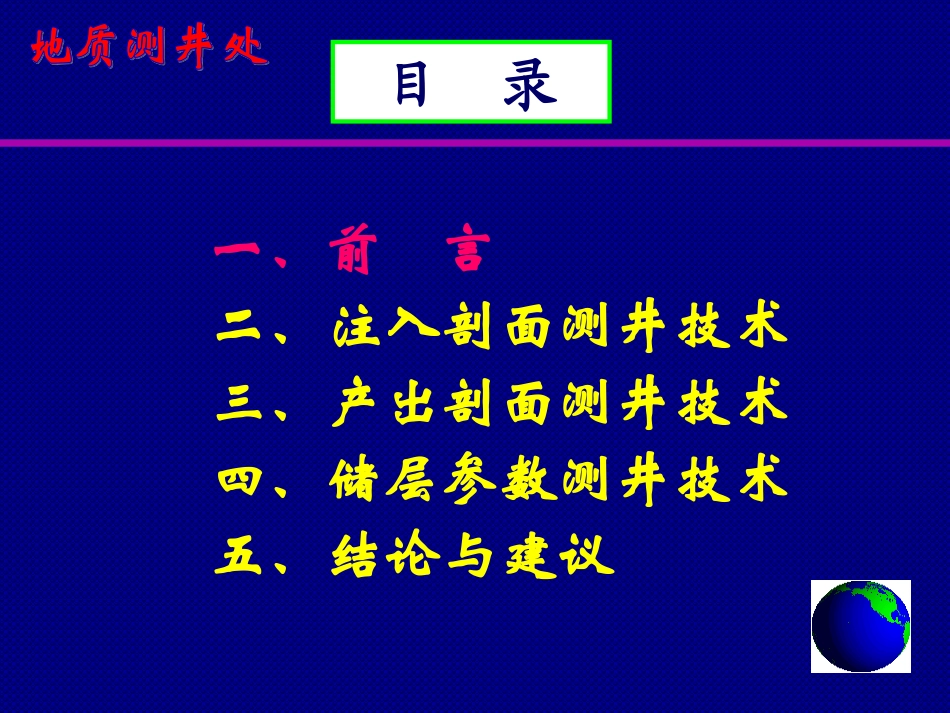 地质测井处

目　录

一、前　言
二、注入剖面测井技术
三、产出剖面测井技术
四、储层参数测井技术
五、结论与建议